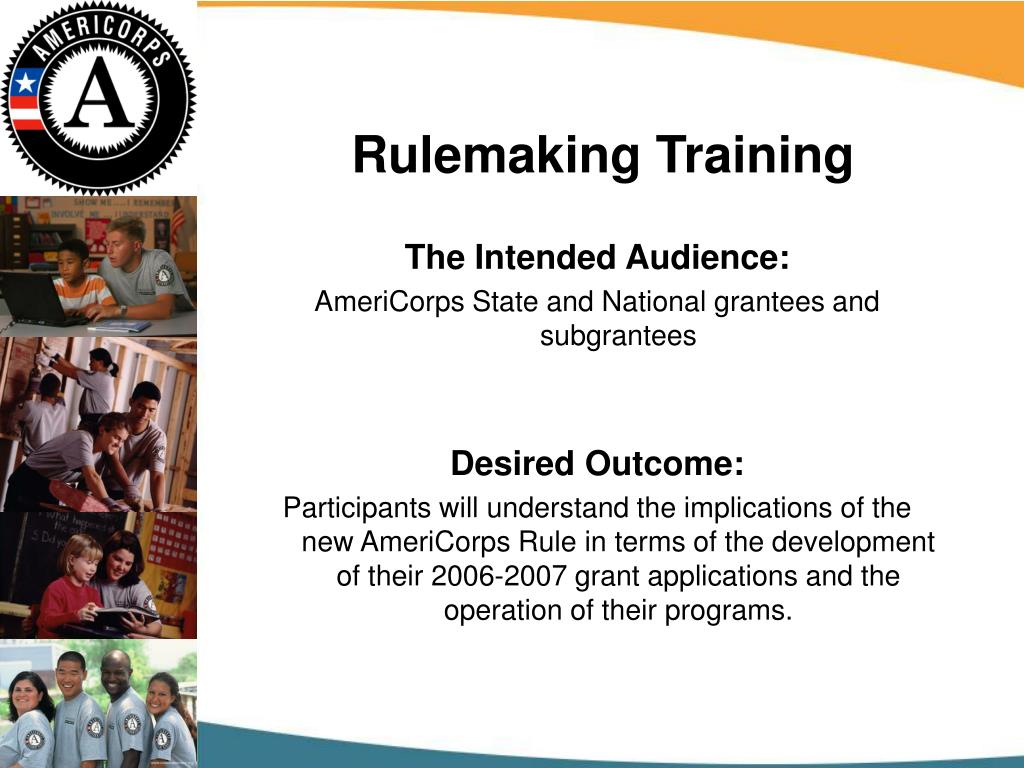 AMERICORPS
A

Rulemaking Training

The Intended Audience:
AmeriCorps State and National grantees and subgrantees

Desired Outcome:
Participants will understand the implications of the new AmeriCorps Rule in terms of the development of their 2006-2007 grant applications and the operation of their programs.